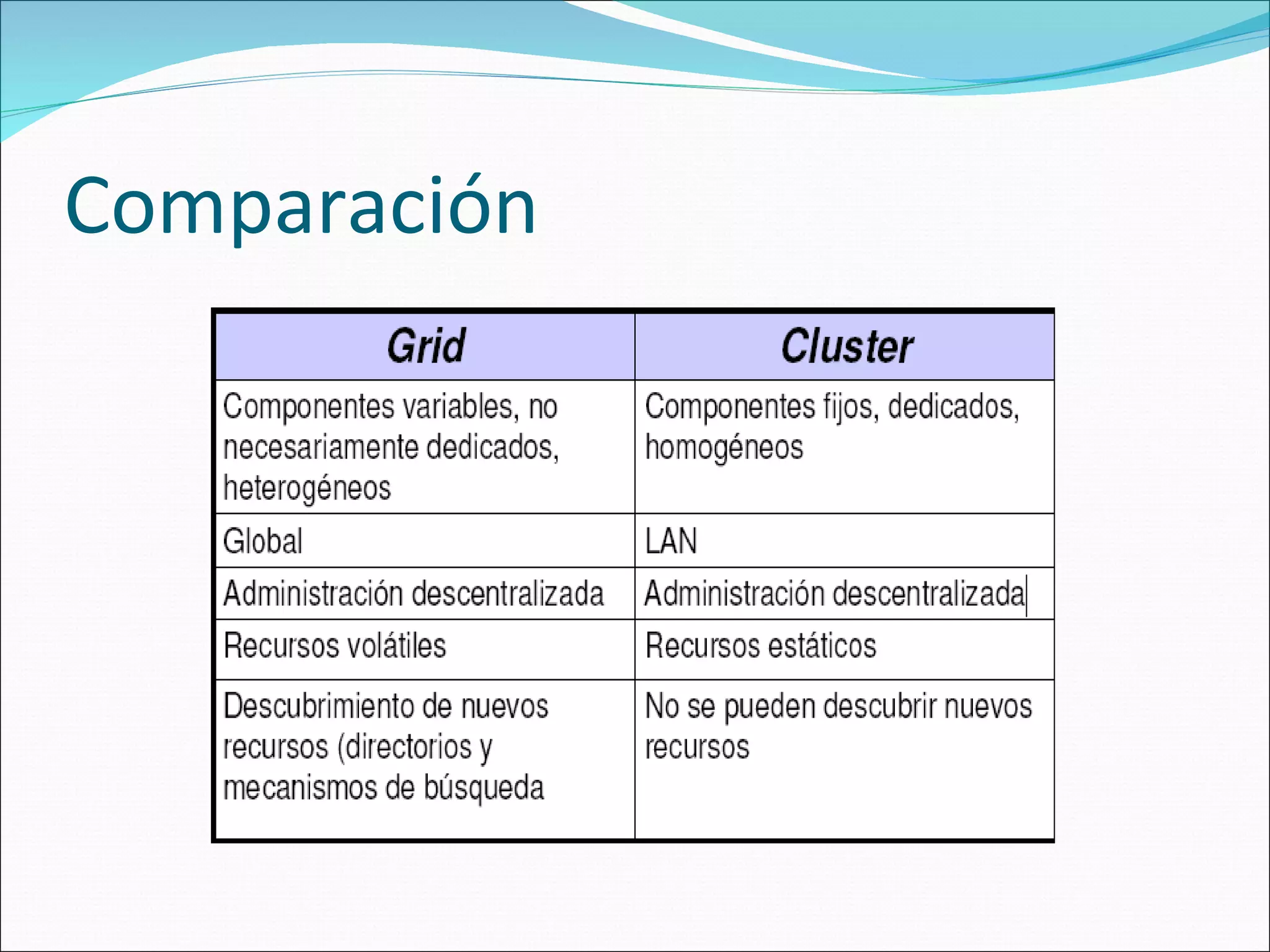 Comparación

| Grid | Cluster |
|---|---|
| Componentes variables, no necesariamente dedicados, heterogéneos | Componentes fijos, dedicados, homogéneos |
| Global | LAN |
| Administración descentralizada | Administración descentralizada |
| Recursos volátiles | Recursos estáticos |
| Descubrimiento de nuevos recursos (directorios y mecanismos de búsqueda | No se pueden descubrir nuevos recursos |